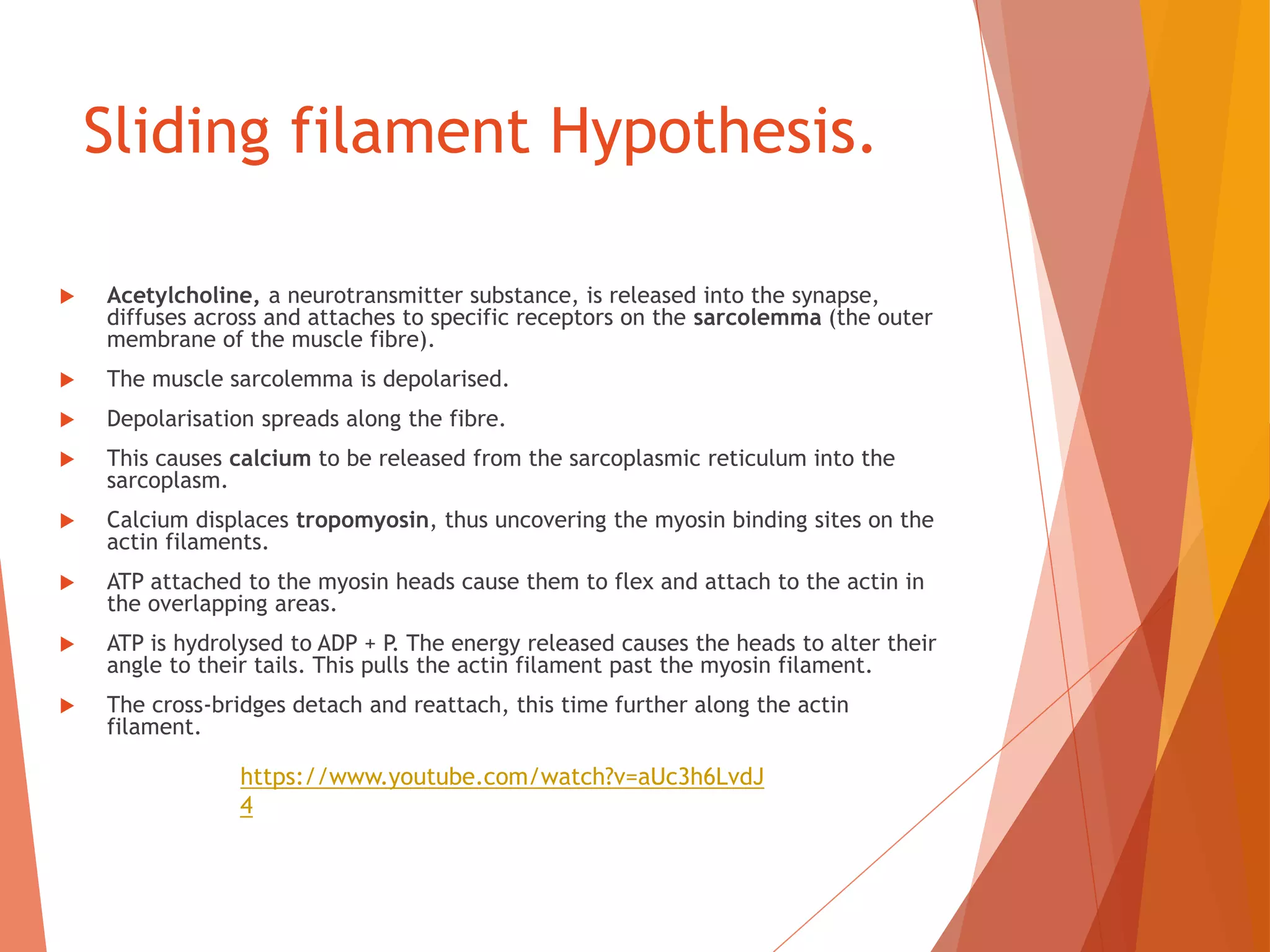 Sliding filament Hypothesis.

Acetylcholine, a neurotransmitter substance, is released into the synapse, diffuses across and attaches to specific receptors on the sarcolemma (the outer membrane of the muscle fibre).

The muscle sarcolemma is depolarised.

Depolarisation spreads along the fibre.

This causes calcium to be released from the sarcoplasmic reticulum into the sarcoplasm.

Calcium displaces tropomyosin, thus uncovering the myosin binding sites on the actin filaments.

ATP attached to the myosin heads cause them to flex and attach to the actin in the overlapping areas.

ATP is hydrolysed to ADP + P. The energy released causes the heads to alter their angle to their tails. This pulls the actin filament past the myosin filament.

The cross-bridges detach and reattach, this time further along the actin filament.

https://www.youtube.com/watch?v=aUc3h6LvdJ4